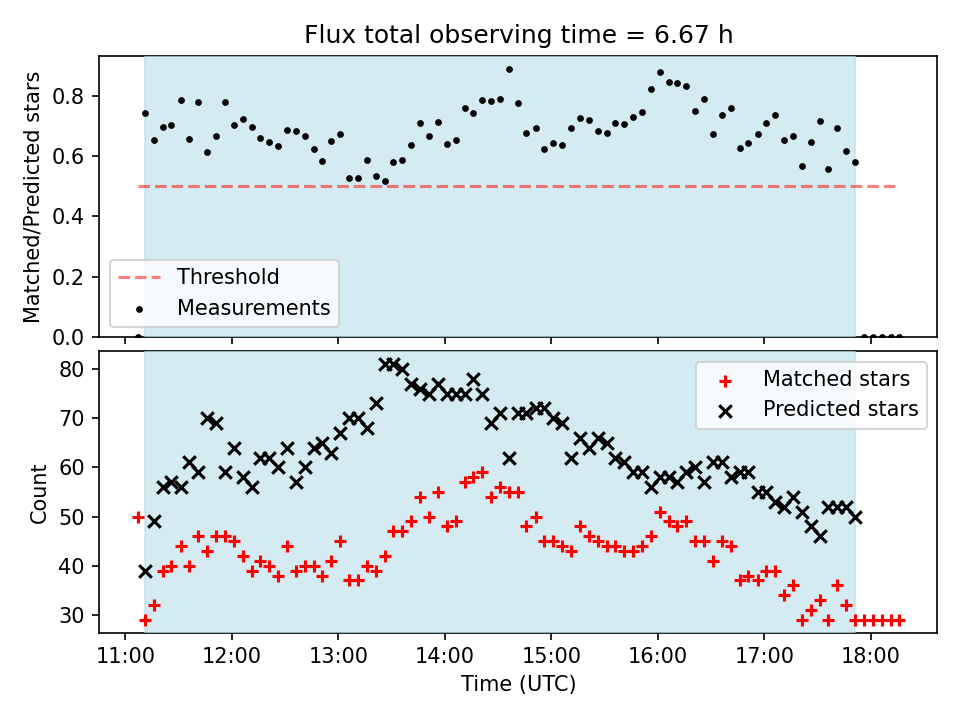 Flux total observing time = 6.67 h

Matched/Predicted stars

0.8
0.6
0.4
0.2
0.0

Threshold
Measurements

Count

80
70
60
50
40
30

Matched stars
Predicted stars

11:00 12:00 13:00 14:00 15:00 16:00 17:00 18:00

Time (UTC)